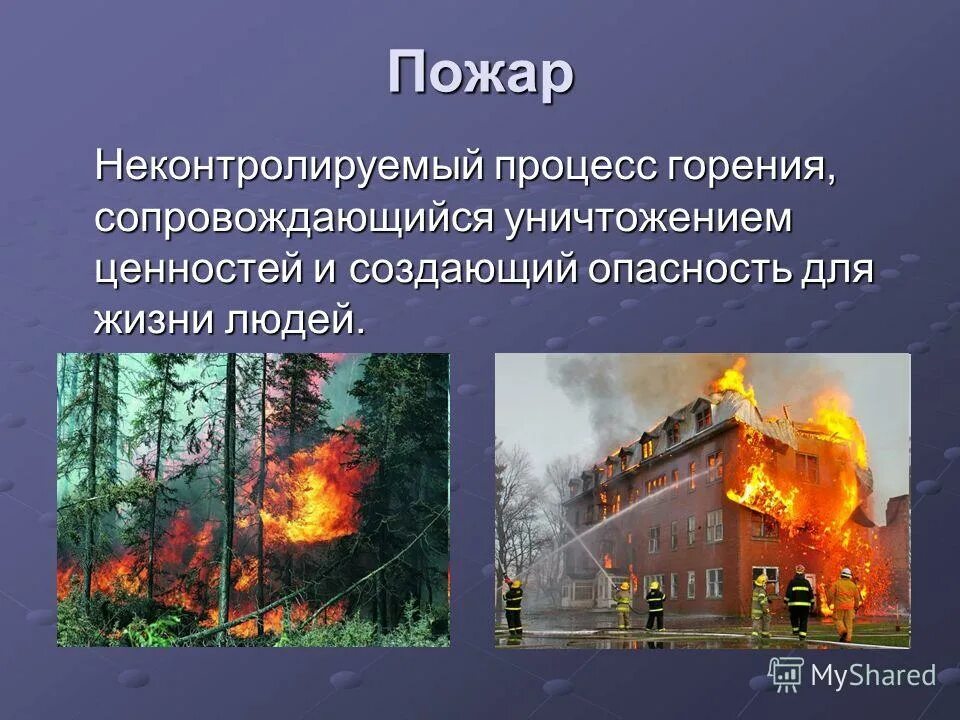 Пожар

Неконтролируемый процесс горения, сопровождающийся уничтожением ценностей и создающий опасность для жизни людей.

MyShared